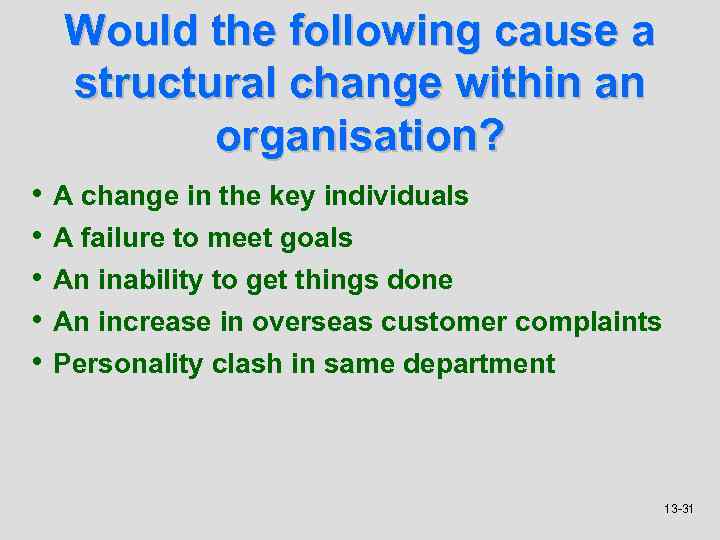 Would the following cause a structural change within an organisation?

• A change in the key individuals
• A failure to meet goals
• An inability to get things done
• An increase in overseas customer complaints
• Personality clash in same department

13-31